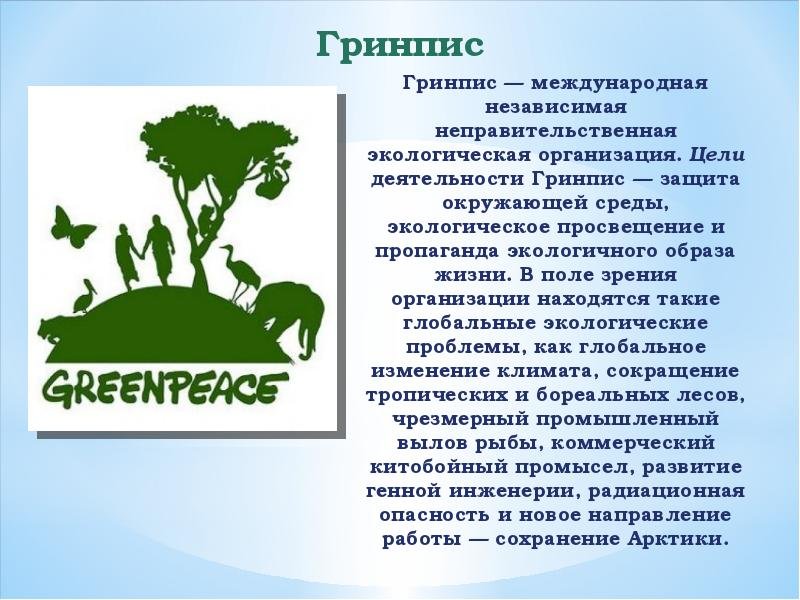 Гринпис

GREENPEACE

Гринпис — международная независимая неправительственная экологическая организация. Цели деятельности Гринпис — защита окружающей среды, экологическое просвещение и пропаганда экологичного образа жизни. В поле зрения организации находятся такие глобальные экологические проблемы, как глобальное изменение климата, сокращение тропических и бореальных лесов, чрезмерный промышленный вылов рыбы, коммерческий китобойный промысел, развитие генной инженерии, радиационная опасность и новое направление работы — сохранение Арктики.